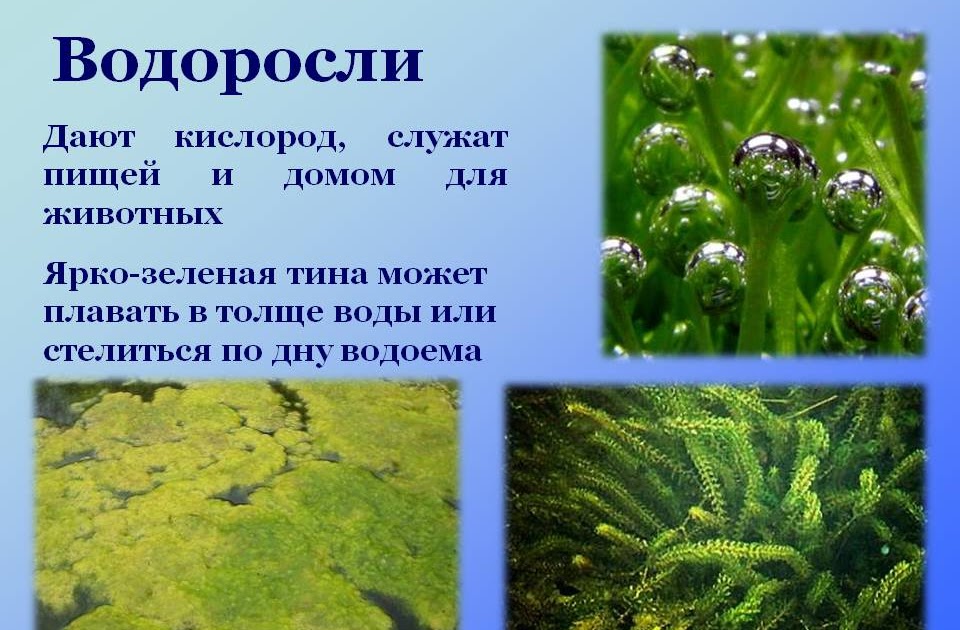 Водоросли

Дают кислород, служат пищей и домом для животных

Ярко-зеленая тина может плавать в толще воды или стелиться по дну водоема